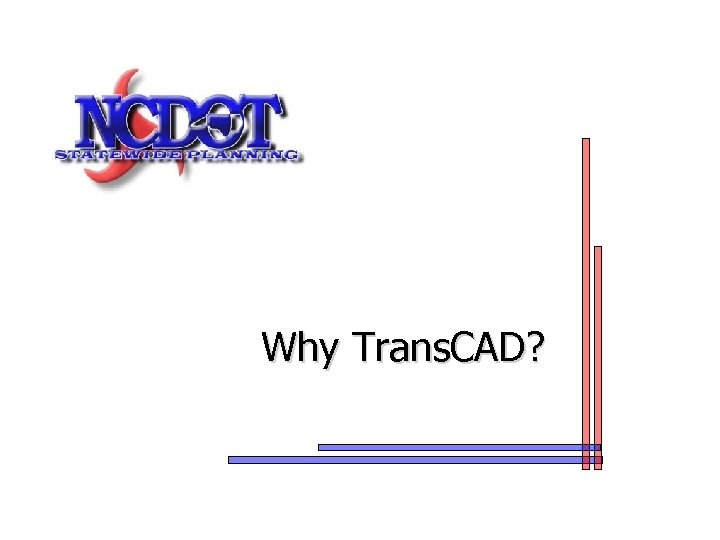 NCDOT
STATEWIDE PLANNING

Why TransCAD?